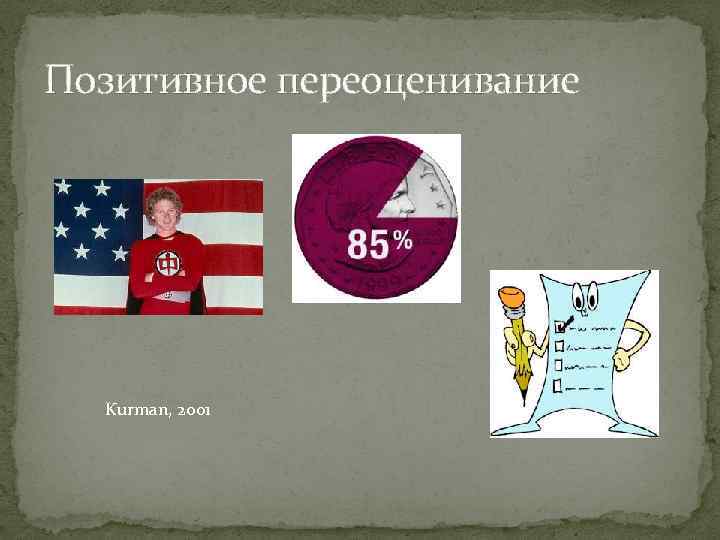 Позитивное переоценивание

85%

Kurman, 2001